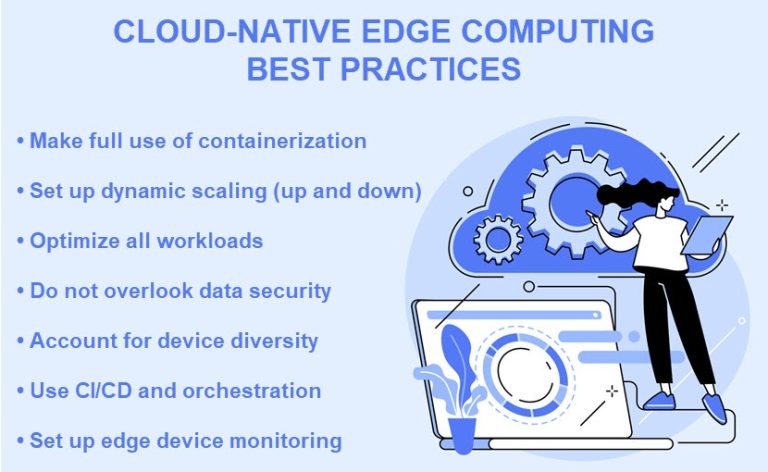 CLOUD-NATIVE EDGE COMPUTING BEST PRACTICES

• Make full use of containerization
• Set up dynamic scaling (up and down)
• Optimize all workloads
• Do not overlook data security
• Account for device diversity
• Use CI/CD and orchestration
• Set up edge device monitoring